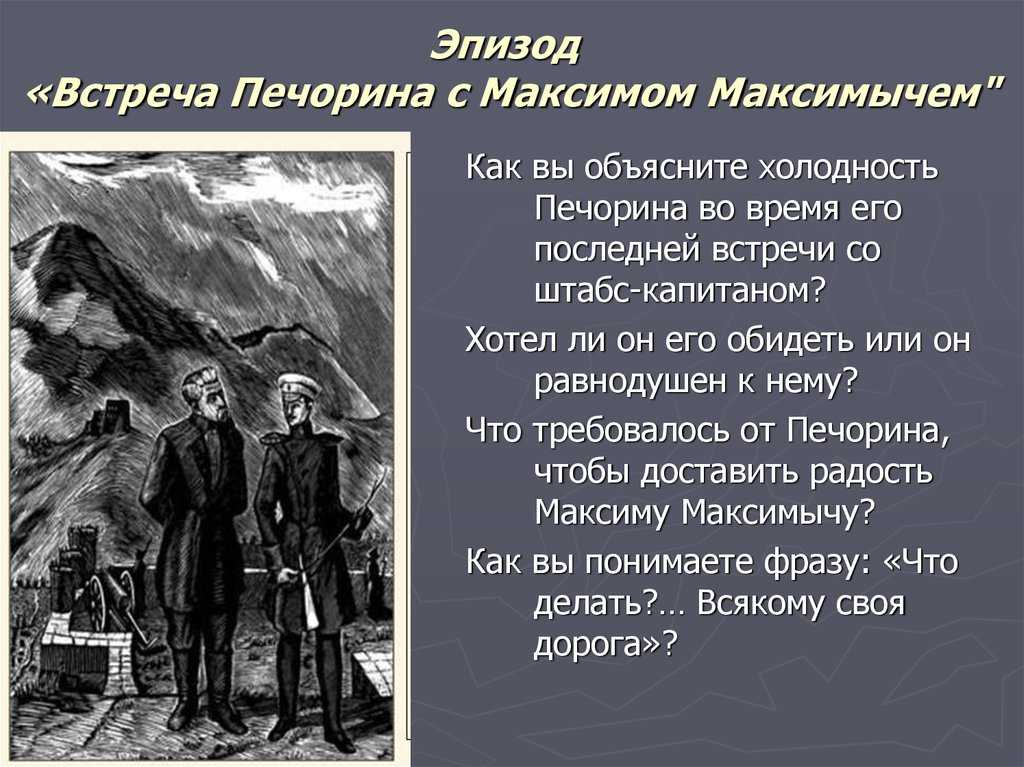 Эпизод
«Встреча Печорина с Максимом Максимычем"

Как вы объясните холодность Печорина во время его последней встречи со штабс-капитаном?

Хотел ли он его обидеть или он равнодушен к нему?

Что требовалось от Печорина, чтобы доставить радость Максиму Максимычу?

Как вы понимаете фразу: «Что делать?… Всякому своя дорога»?